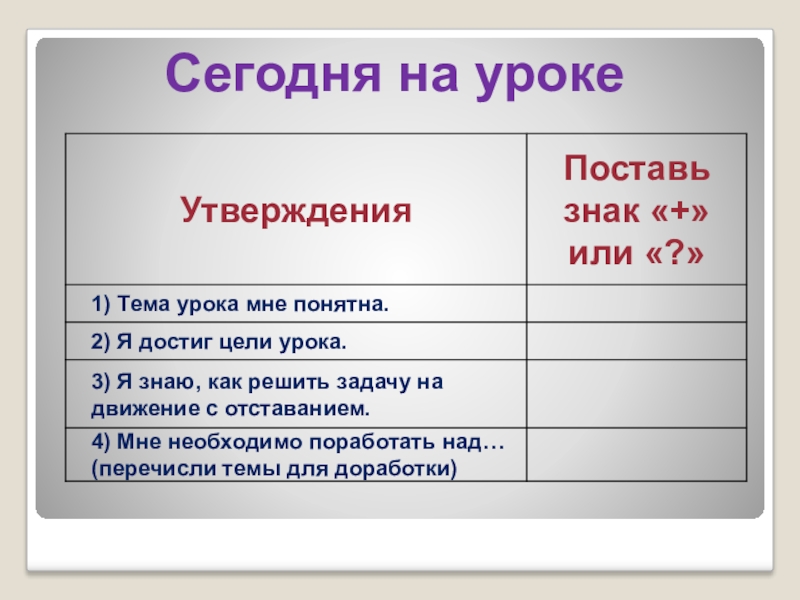 Сегодня на уроке

| Утверждения | Поставь знак «+» или «?» |
|---|---|
| 1) Тема урока мне понятна. | |
| 2) Я достиг цели урока. | |
| 3) Я знаю, как решить задачу на движение с отставанием. | |
| 4) Мне необходимо поработать над… (перечисли темы для доработки) | |